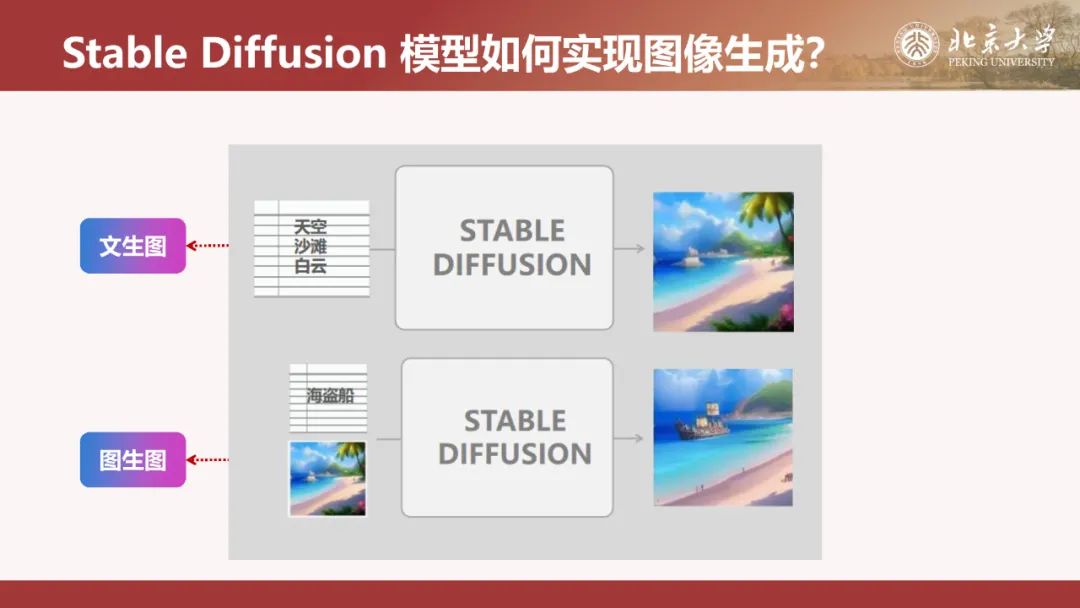 Stable Diffusion 模型如何实现图像生成?

北京大学
PEKING UNIVERSITY

文生图

天空
沙滩
白云

STABLE DIFFUSION

图生图

海盗船

STABLE DIFFUSION